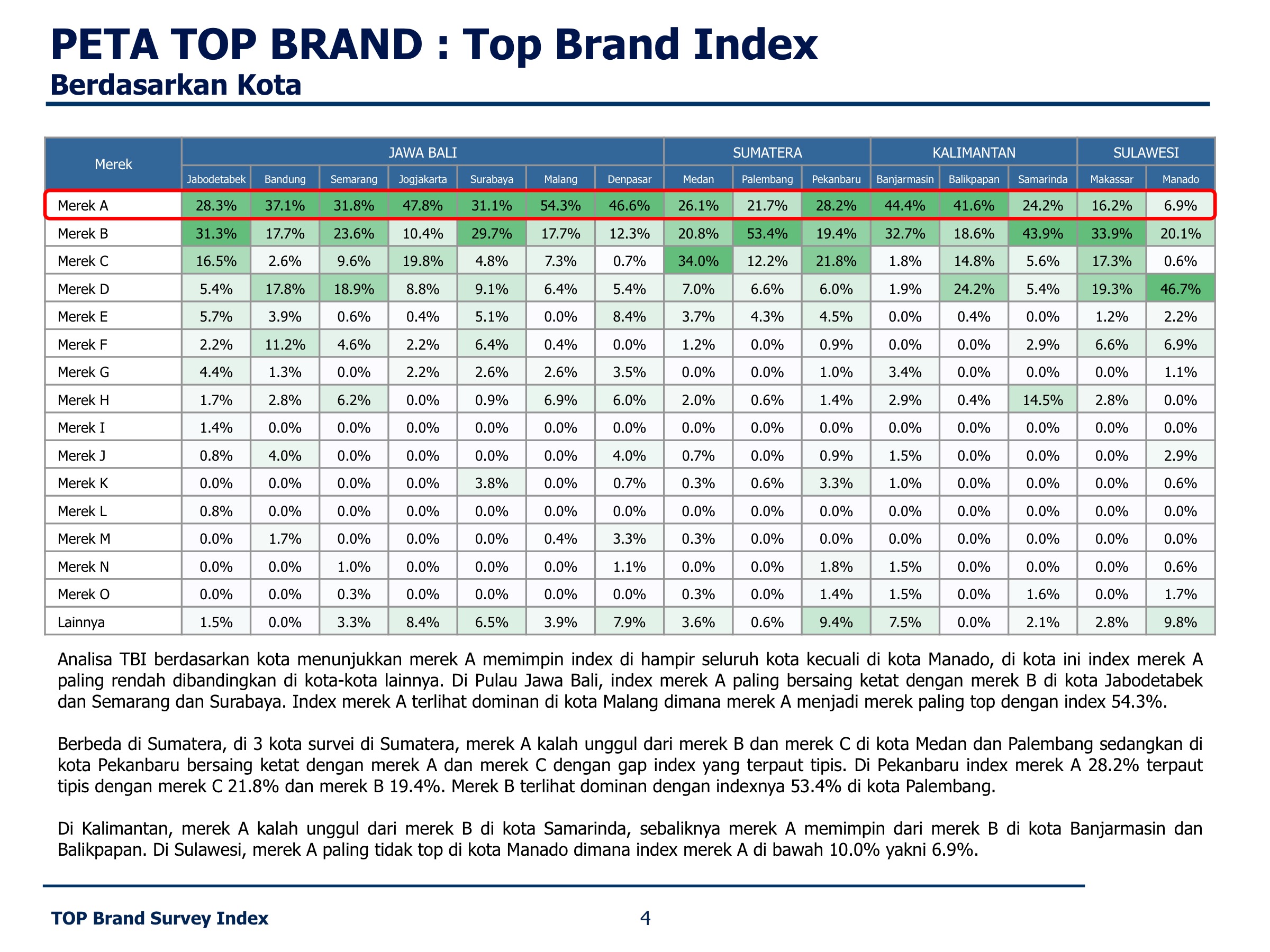 PETA TOP BRAND : Top Brand Index
Berdasarkan Kota

| Merek | JAWA BALI | | | | | | | SUMATERA | | | KALIMANTAN | | | SULAWESI | |
|---|---|---|---|---|---|---|---|---|---|---|---|---|---|---|---|
| | Jabodetabek | Bandung | Semarang | Jogjakarta | Surabaya | Malang | Denpasar | Medan | Palembang | Pekanbaru | Banjarmasin | Balikpapan | Samarinda | Makassar | Manado |
| Merek A | 28.3% | 37.1% | 31.8% | 47.8% | 31.1% | 54.3% | 46.6% | 26.1% | 21.7% | 28.2% | 44.4% | 41.6% | 24.2% | 16.2% | 6.9% |
| Merek B | 31.3% | 17.7% | 23.6% | 10.4% | 29.7% | 17.7% | 12.3% | 20.8% | 53.4% | 19.4% | 32.7% | 18.6% | 43.9% | 33.9% | 20.1% |
| Merek C | 16.5% | 2.6% | 9.6% | 19.8% | 4.8% | 7.3% | 0.7% | 34.0% | 12.2% | 21.8% | 1.8% | 14.8% | 5.6% | 17.3% | 0.6% |
| Merek D | 5.4% | 17.8% | 18.9% | 8.8% | 9.1% | 6.4% | 5.4% | 7.0% | 6.6% | 6.0% | 1.9% | 24.2% | 5.4% | 19.3% | 46.7% |
| Merek E | 5.7% | 3.9% | 0.6% | 0.4% | 5.1% | 0.0% | 8.4% | 3.7% | 4.3% | 4.5% | 0.0% | 0.4% | 0.0% | 1.2% | 2.2% |
| Merek F | 2.2% | 11.2% | 4.6% | 2.2% | 6.4% | 0.4% | 0.0% | 1.2% | 0.0% | 0.9% | 0.0% | 0.0% | 2.9% | 6.6% | 6.9% |
| Merek G | 4.4% | 1.3% | 0.0% | 2.2% | 2.6% | 2.6% | 3.5% | 0.0% | 0.0% | 1.0% | 3.4% | 0.0% | 0.0% | 0.0% | 1.1% |
| Merek H | 1.7% | 2.8% | 6.2% | 0.0% | 0.9% | 6.9% | 6.0% | 2.0% | 0.6% | 1.4% | 2.9% | 0.4% | 14.5% | 2.8% | 0.0% |
| Merek I | 1.4% | 0.0% | 0.0% | 0.0% | 0.0% | 0.0% | 0.0% | 0.0% | 0.0% | 0.0% | 0.0% | 0.0% | 0.0% | 0.0% | 0.0% |
| Merek J | 0.8% | 4.0% | 0.0% | 0.0% | 0.0% | 0.0% | 4.0% | 0.7% | 0.0% | 0.9% | 1.5% | 0.0% | 0.0% | 0.0% | 2.9% |
| Merek K | 0.0% | 0.0% | 0.0% | 0.0% | 3.8% | 0.0% | 0.7% | 0.3% | 0.6% | 3.3% | 1.0% | 0.0% | 0.0% | 0.0% | 0.6% |
| Merek L | 0.8% | 0.0% | 0.0% | 0.0% | 0.0% | 0.0% | 0.0% | 0.0% | 0.0% | 0.0% | 0.0% | 0.0% | 0.0% | 0.0% | 0.0% |
| Merek M | 0.0% | 1.7% | 0.0% | 0.0% | 0.0% | 0.4% | 3.3% | 0.3% | 0.0% | 0.0% | 0.0% | 0.0% | 0.0% | 0.0% | 0.0% |
| Merek N | 0.0% | 0.0% | 1.0% | 0.0% | 0.0% | 0.0% | 1.1% | 0.0% | 0.0% | 1.8% | 1.5% | 0.0% | 0.0% | 0.0% | 0.6% |
| Merek O | 0.0% | 0.0% | 0.3% | 0.0% | 0.0% | 0.0% | 0.0% | 0.3% | 0.0% | 1.4% | 1.5% | 0.0% | 1.6% | 0.0% | 1.7% |
| Lainnya | 1.5% | 0.0% | 3.3% | 8.4% | 6.5% | 3.9% | 7.9% | 3.6% | 0.6% | 9.4% | 7.5% | 0.0% | 2.1% | 2.8% | 9.8% |

Analisa TBI berdasarkan kota menunjukkan merek A memimpin index di hampir seluruh kota kecuali di kota Manado, di kota ini index merek A paling rendah dibandingkan di kota-kota lainnya. Di Pulau Jawa Bali, index merek A paling bersaing ketat dengan merek B di kota Jabodetabek dan Semarang dan Surabaya. Index merek A terlihat dominan di kota Malang dimana merek A menjadi merek paling top dengan index 54.3%.

Berbeda di Sumatera, di 3 kota survei di Sumatera, merek A kalah unggul dari merek B dan merek C di kota Medan dan Palembang sedangkan di kota Pekanbaru bersaing ketat dengan merek A dan merek C dengan gap index yang terpaut tipis. Di Pekanbaru index merek A 28.2% terpaut tipis dengan merek C 21.8% dan merek B 19.4%. Merek B terlihat dominan dengan indexnya 53.4% di kota Palembang.

Di Kalimantan, merek A kalah unggul dari merek B di kota Samarinda, sebaliknya merek A memimpin dari merek B di kota Banjarmasin dan Balikpapan. Di Sulawesi, merek A paling tidak top di kota Manado dimana index merek A di bawah 10.0% yakni 6.9%.

TOP Brand Survey Index
4